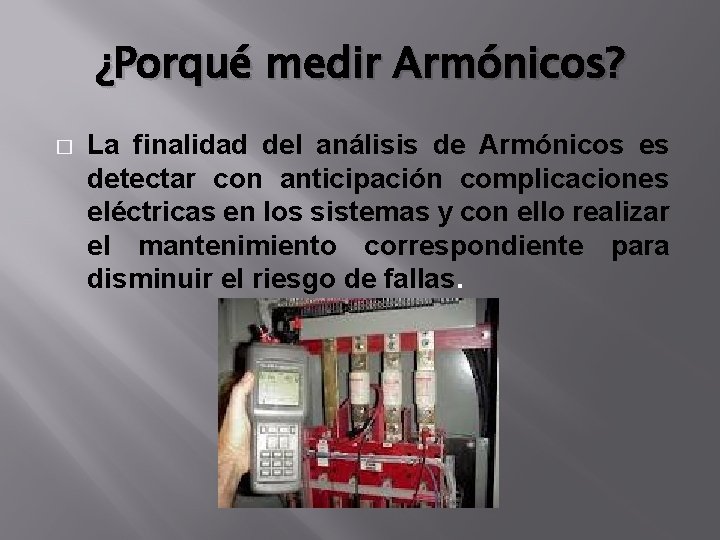 ¿Porqué medir Armónicos?

La finalidad del análisis de Armónicos es detectar con anticipación complicaciones eléctricas en los sistemas y con ello realizar el mantenimiento correspondiente para disminuir el riesgo de fallas.